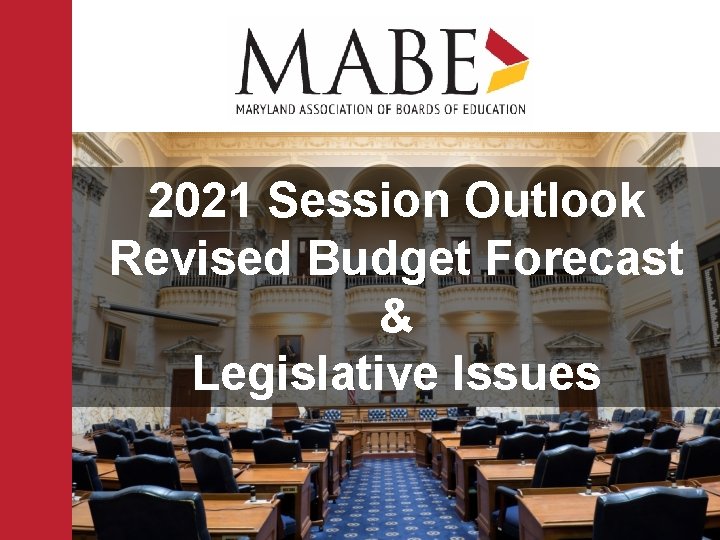 MABE
MARYLAND ASSOCIATION OF BOARDS OF EDUCATION

2021 Session Outlook
Revised Budget Forecast
&
Legislative Issues